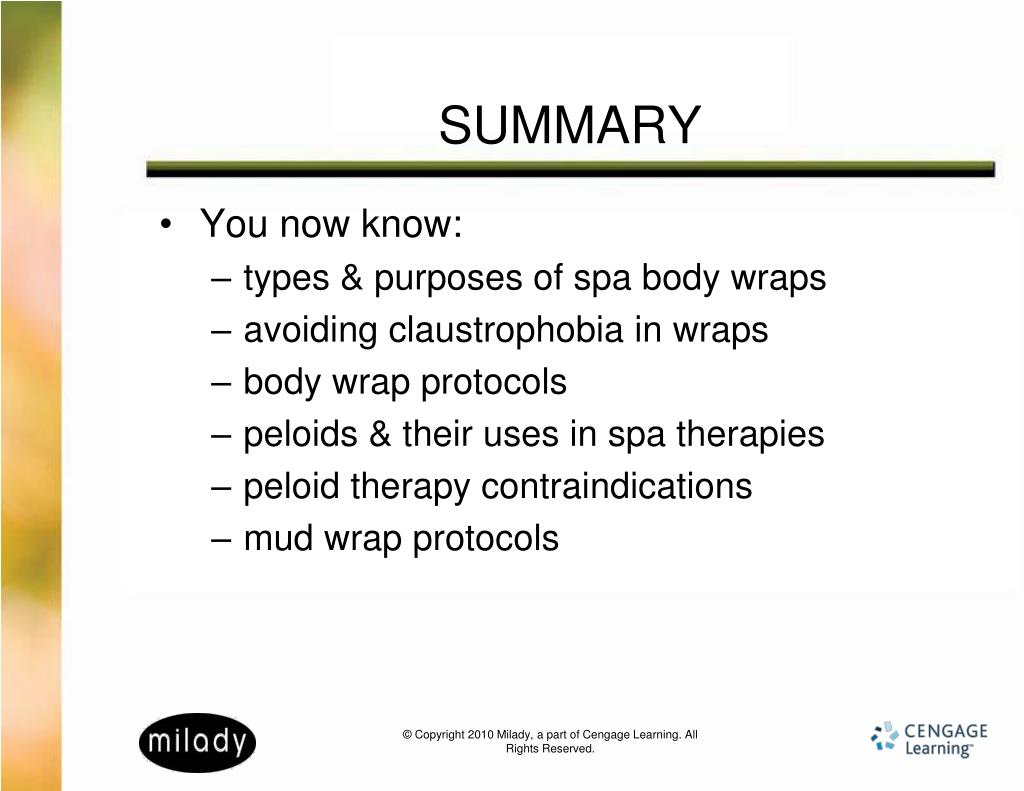 SUMMARY

• You now know:
– types & purposes of spa body wraps
– avoiding claustrophobia in wraps
– body wrap protocols
– peloids & their uses in spa therapies
– peloid therapy contraindications
– mud wrap protocols

milady

© Copyright 2010 Milady, a part of Cengage Learning. All Rights Reserved.

CENGAGE Learning™